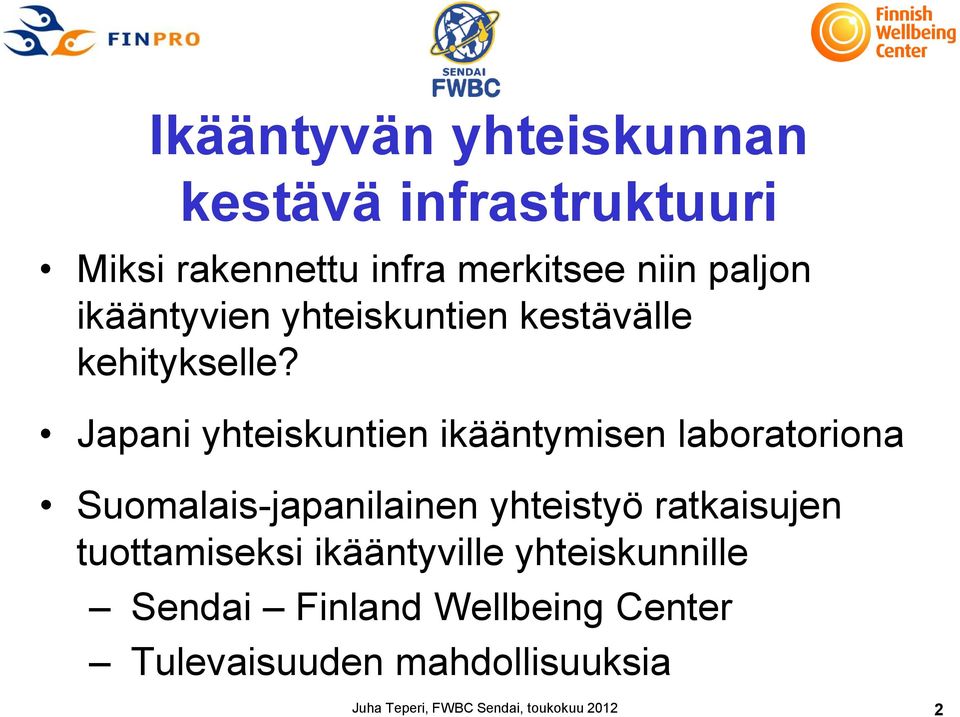 FINPRO

SENDAI
FWBC

Finnish
Wellbeing
Center

Ikääntyvän yhteiskunnan kestävä infrastruktuuri

• Miksi rakennettu infra merkitsee niin paljon ikääntyvien yhteiskuntien kestävälle kehitykselle?

• Japani yhteiskuntien ikääntymisen laboratoriona

• Suomalais-japanilainen yhteistyö ratkaisujen tuottamiseksi ikääntyville yhteiskunnille
– Sendai – Finland Wellbeing Center
– Tulevaisuuden mahdollisuuksia

Juha Teperi, FWBC Sendai, toukokuu 2012

2